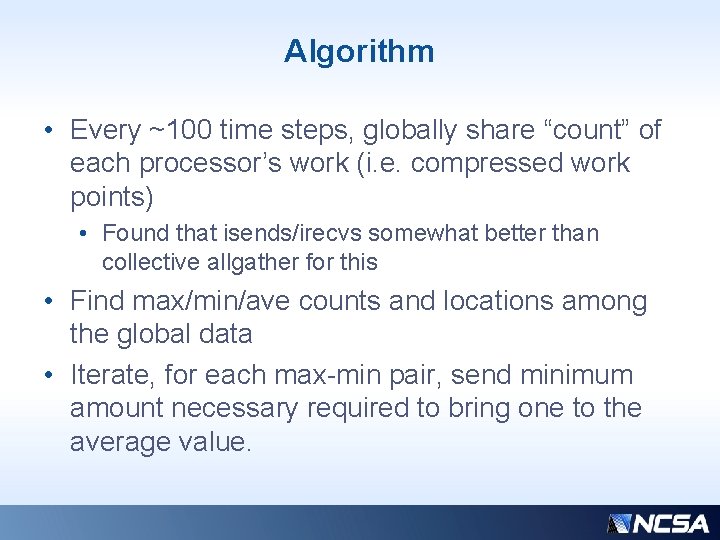 Algorithm

• Every ~100 time steps, globally share “count” of each processor’s work (i.e. compressed work points)

• Found that isends/irecvs somewhat better than collective allgather for this

• Find max/min/ave counts and locations among the global data

• Iterate, for each max-min pair, send minimum amount necessary required to bring one to the average value.

NCSA